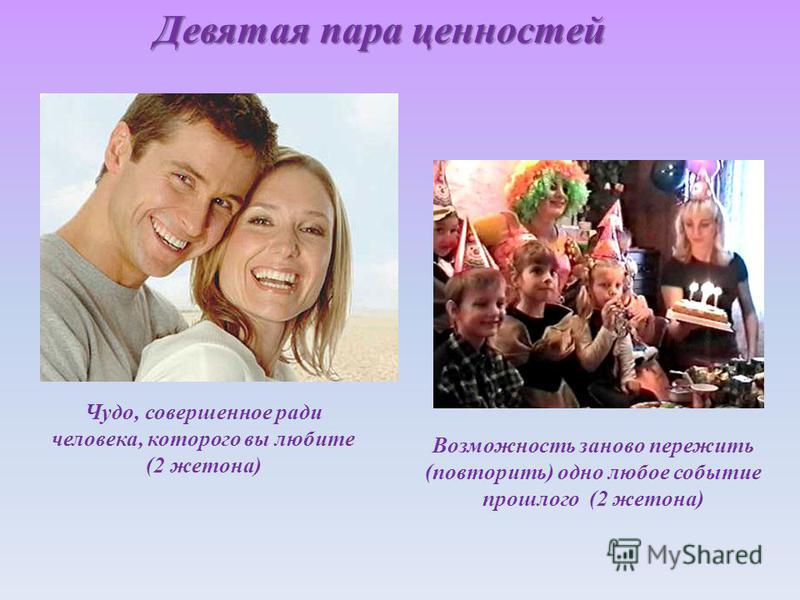 Девятая пара ценностей

Чудо, совершенное ради человека, которого вы любите (2 жетона)

Возможность заново пережить (повторить) одно любое событие прошлого (2 жетона)

MyShared